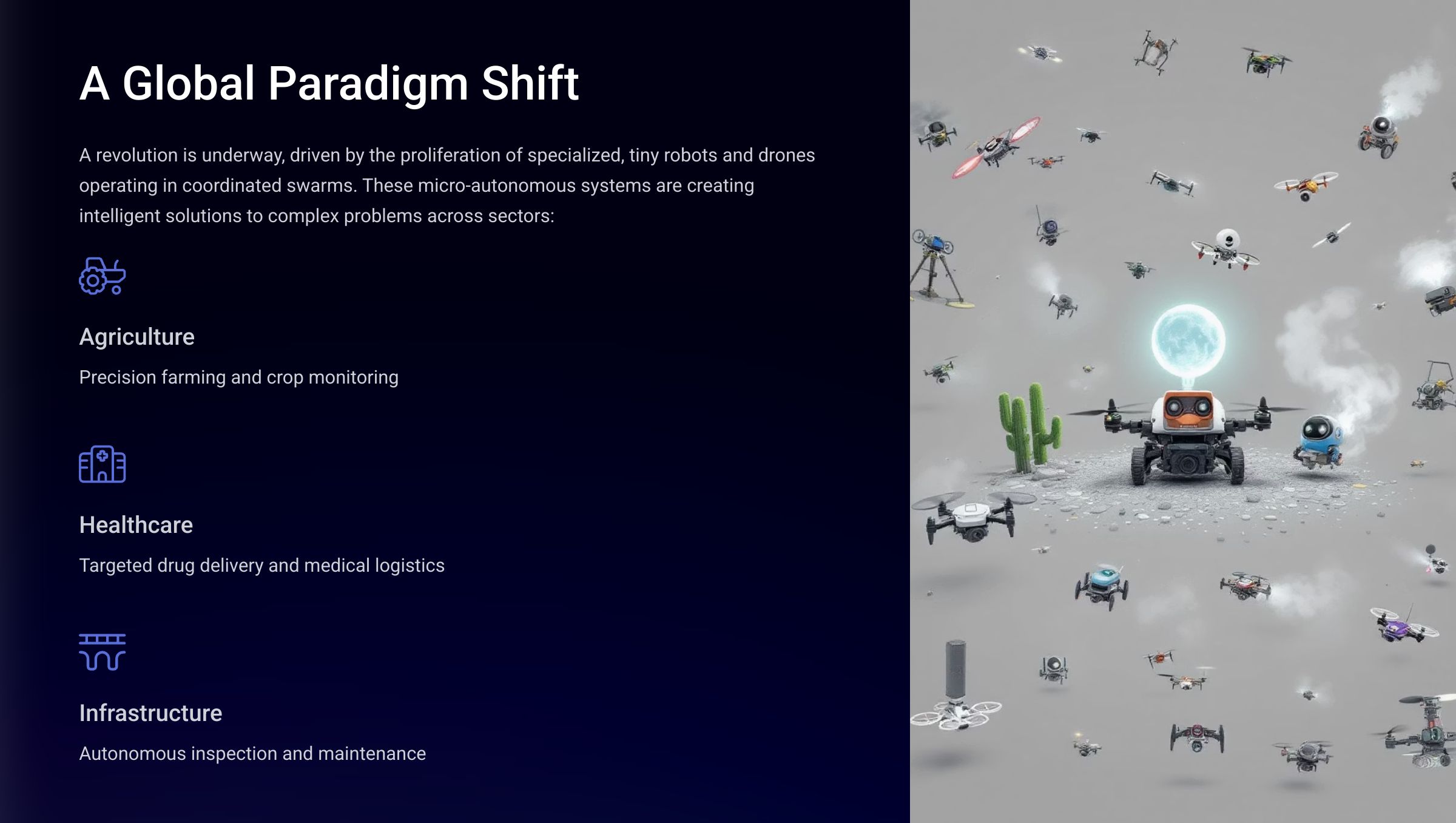 A Global Paradigm Shift

A revolution is underway, driven by the proliferation of specialized, tiny robots and drones operating in coordinated swarms. These micro-autonomous systems are creating intelligent solutions to complex problems across sectors:

Agriculture

Precision farming and crop monitoring

Healthcare

Targeted drug delivery and medical logistics

Infrastructure

Autonomous inspection and maintenance